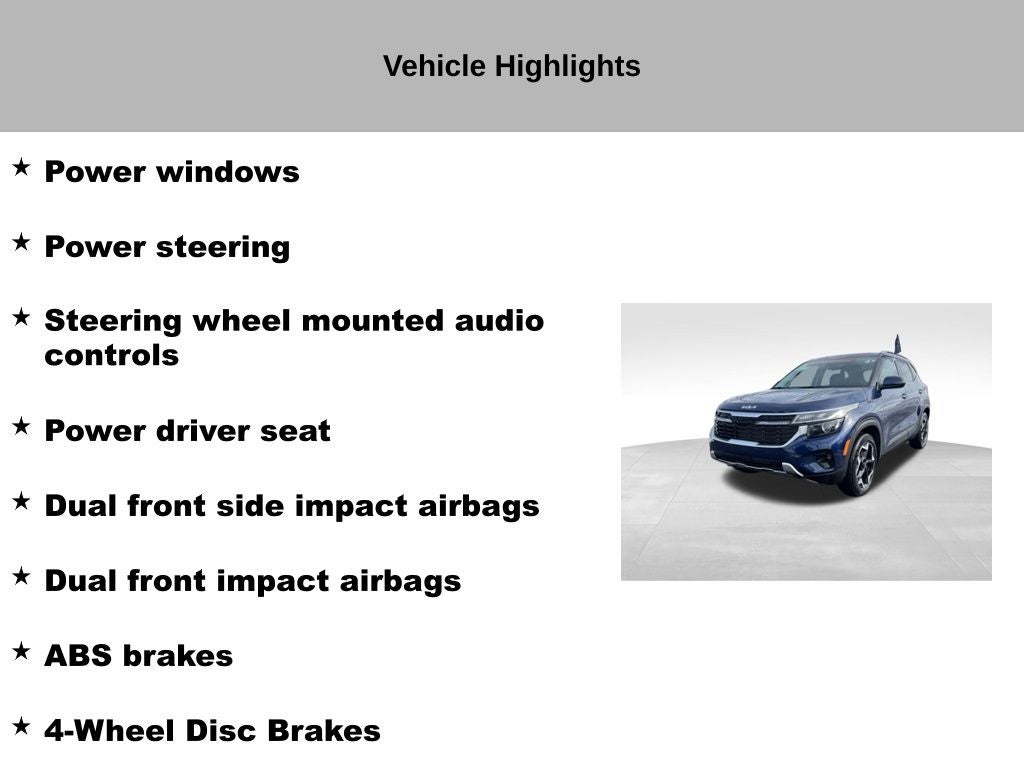 Vehicle Highlights

★ Power windows

★ Power steering

★ Steering wheel mounted audio controls

★ Power driver seat

★ Dual front side impact airbags

★ Dual front impact airbags

★ ABS brakes

★ 4-Wheel Disc Brakes